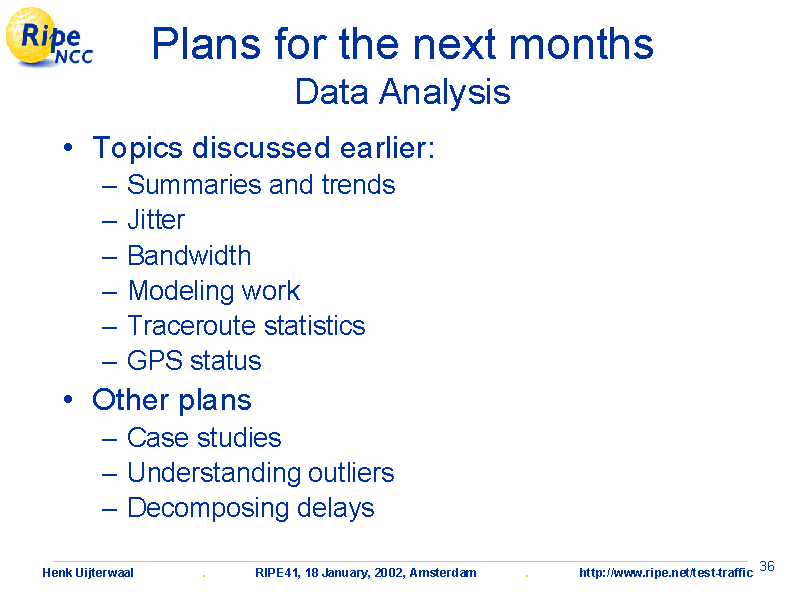 Ripe NCC

Plans for the next months
Data Analysis

• Topics discussed earlier:
– Summaries and trends
– Jitter
– Bandwidth
– Modeling work
– Traceroute statistics
– GPS status
• Other plans
– Case studies
– Understanding outliers
– Decomposing delays

Henk Uijterwaal . RIPE41, 18 January, 2002, Amsterdam . http://www.ripe.net/test-traffic 36